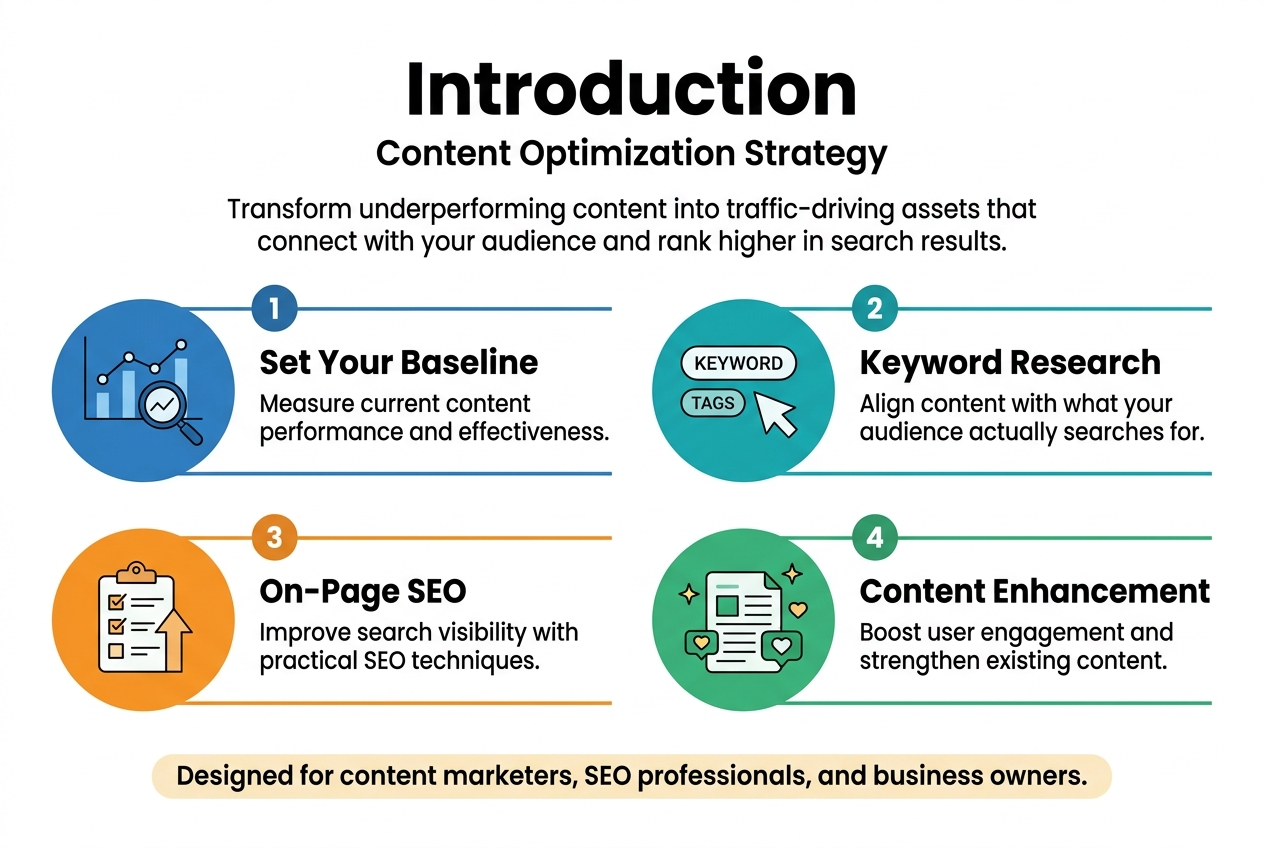 Introduction

Content Optimization Strategy

Transform underperforming content into traffic-driving assets that connect with your audience and rank higher in search results.

1

Set Your Baseline

Measure current content performance and effectiveness.

2

KEYWORD

TAGS

Keyword Research

Align content with what your audience actually searches for.

3

On-Page SEO

Improve search visibility with practical SEO techniques.

4

Content Enhancement

Boost user engagement and strengthen existing content.

Designed for content marketers, SEO professionals, and business owners.